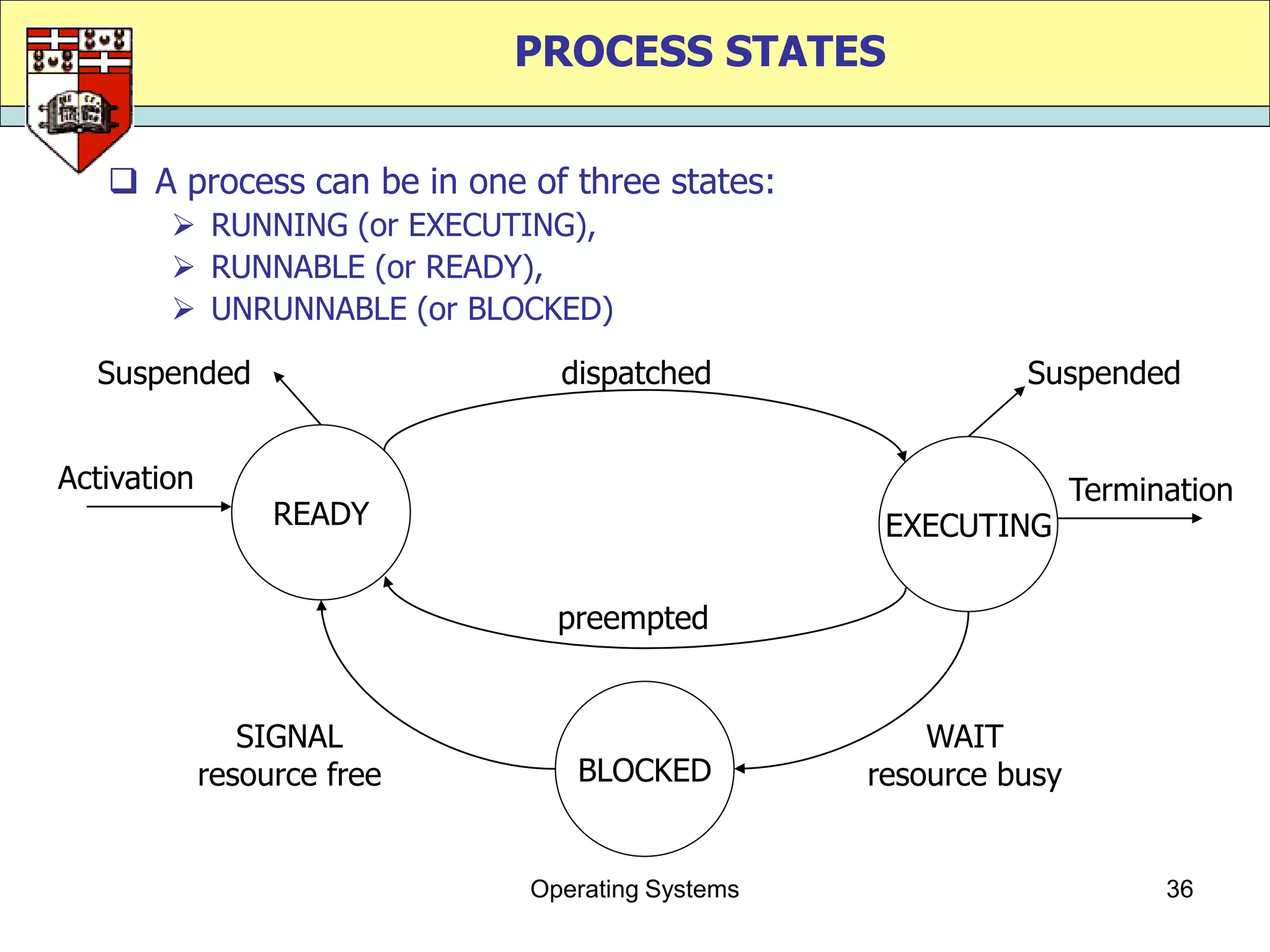 PROCESS STATES

❑ A process can be in one of three states:
➢ RUNNING (or EXECUTING),
➢ RUNNABLE (or READY),
➢ UNRUNNABLE (or BLOCKED)

Suspended

dispatched

Suspended

Activation

READY

EXECUTING

Termination

preempted

SIGNAL
resource free

BLOCKED

WAIT
resource busy

Operating Systems

36